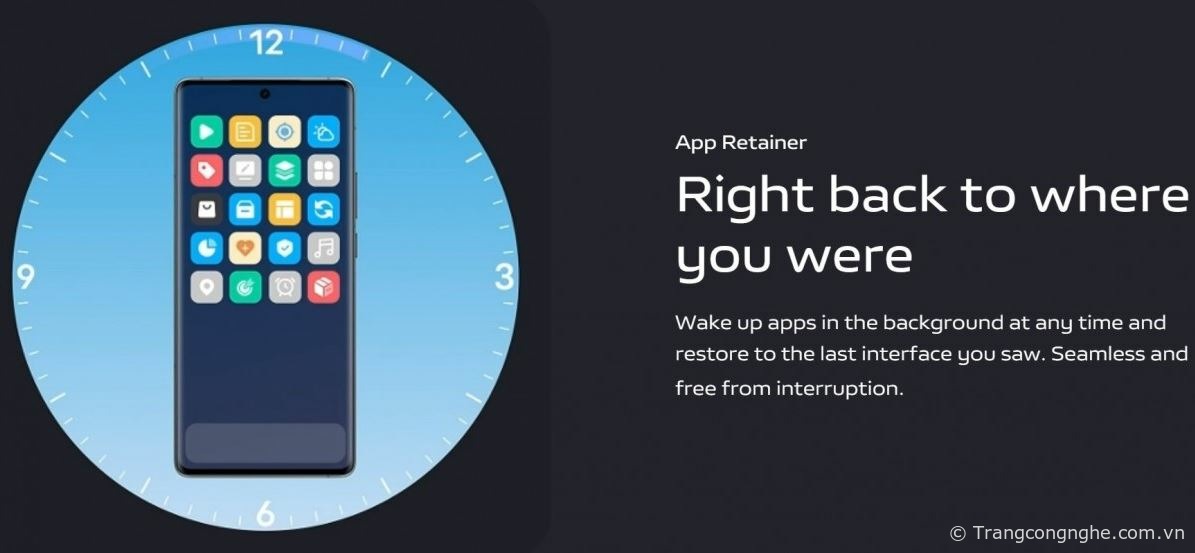 12

9

3

6

App Retainer

Right back to where you were

Wake up apps in the background at any time and restore to the last interface you saw. Seamless and free from interruption.

© Trangcongnghe.com.vn